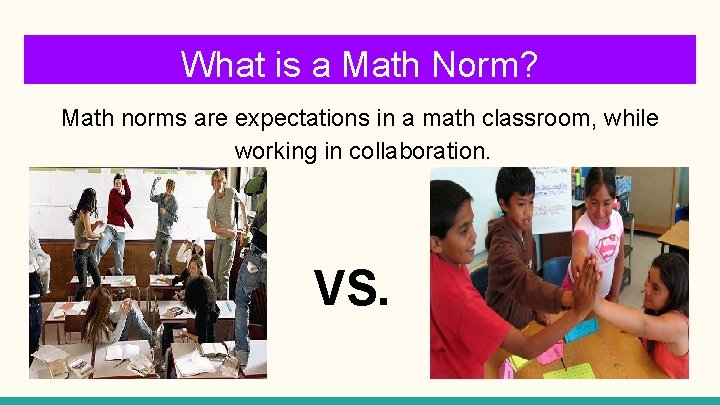 What is a Math Norm?

Math norms are expectations in a math classroom, while working in collaboration.

VS.